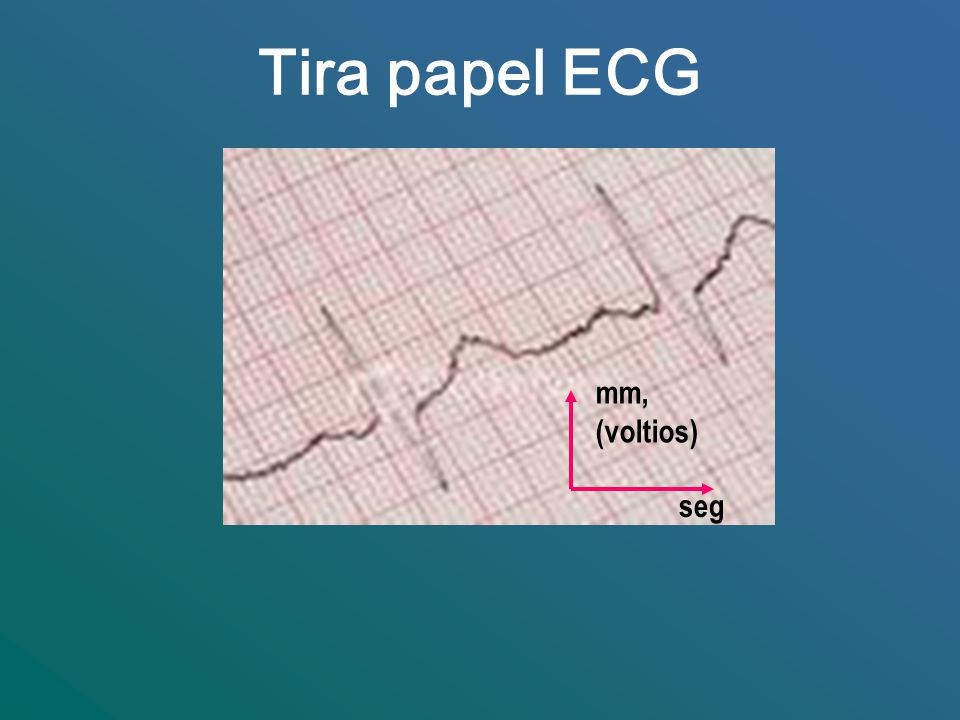 Tira papel ECG

mm, (voltios)

seg